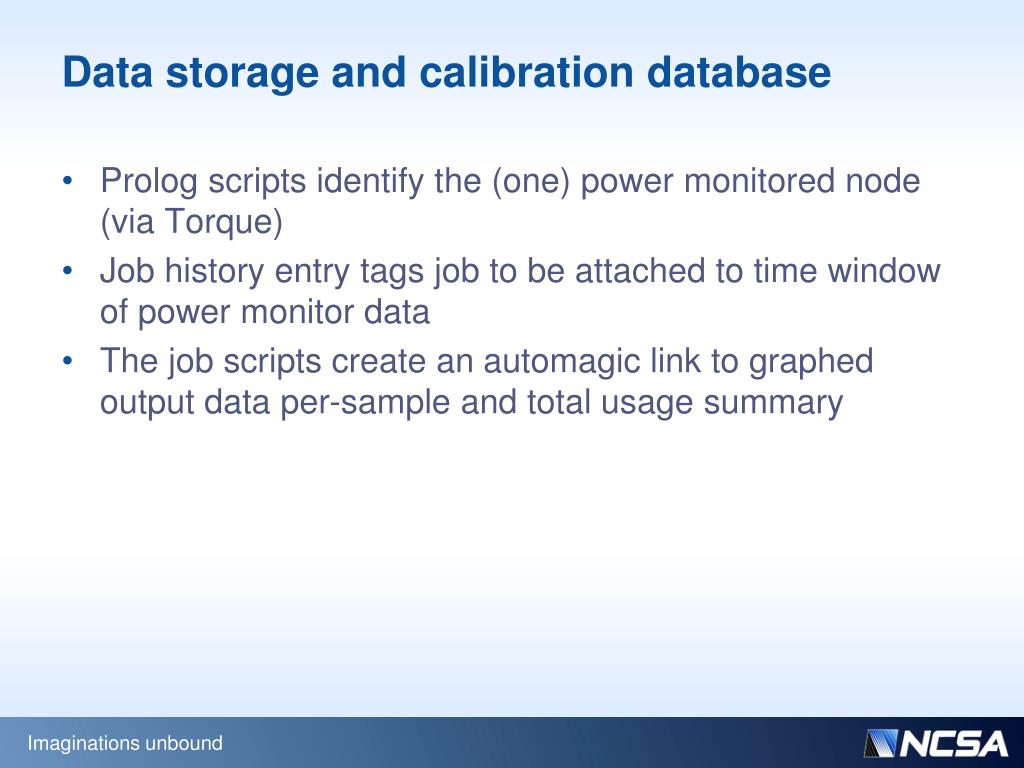 Data storage and calibration database

• Prolog scripts identify the (one) power monitored node (via Torque)
• Job history entry tags job to be attached to time window of power monitor data
• The job scripts create an automagic link to graphed output data per-sample and total usage summary

Imaginations unbound

NCSA